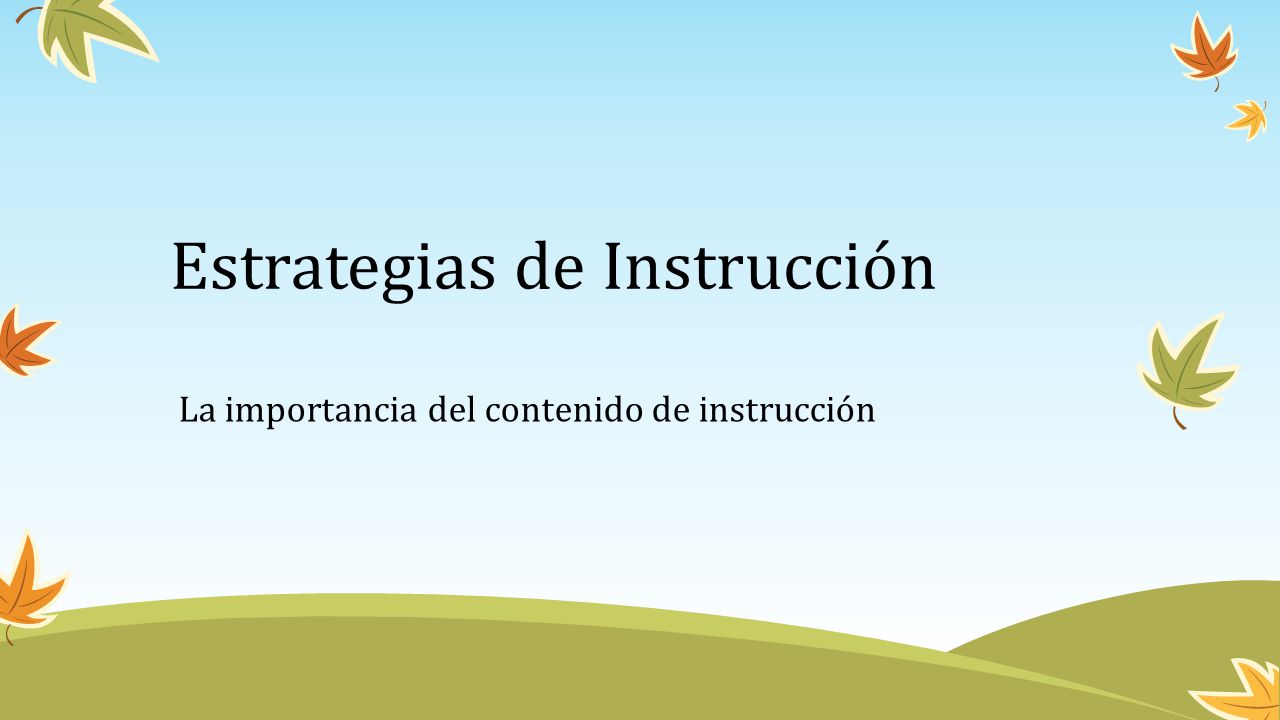 Estrategias de Instrucción

La importancia del contenido de instrucción